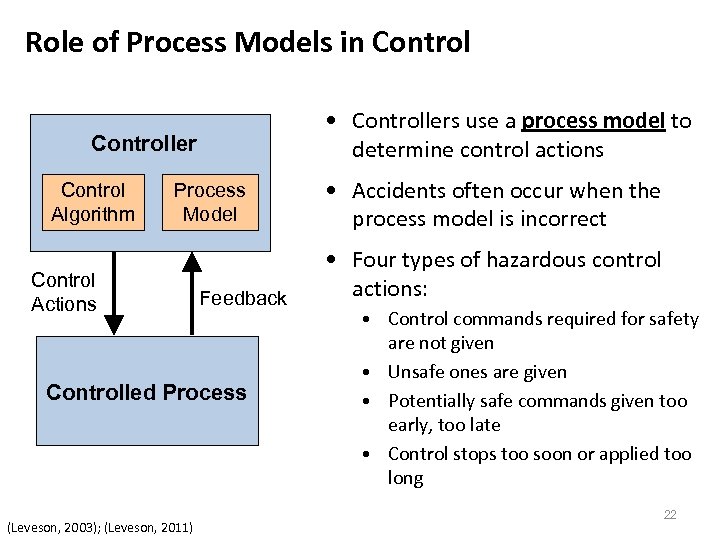 Role of Process Models in Control

Controller

Control Algorithm

Process Model

Control Actions

Feedback

Controlled Process

• Controllers use a process model to determine control actions

• Accidents often occur when the process model is incorrect

• Four types of hazardous control actions:
  • Control commands required for safety are not given
  • Unsafe ones are given
  • Potentially safe commands given too early, too late
  • Control stops too soon or applied too long

22

(Leveson, 2003); (Leveson, 2011)